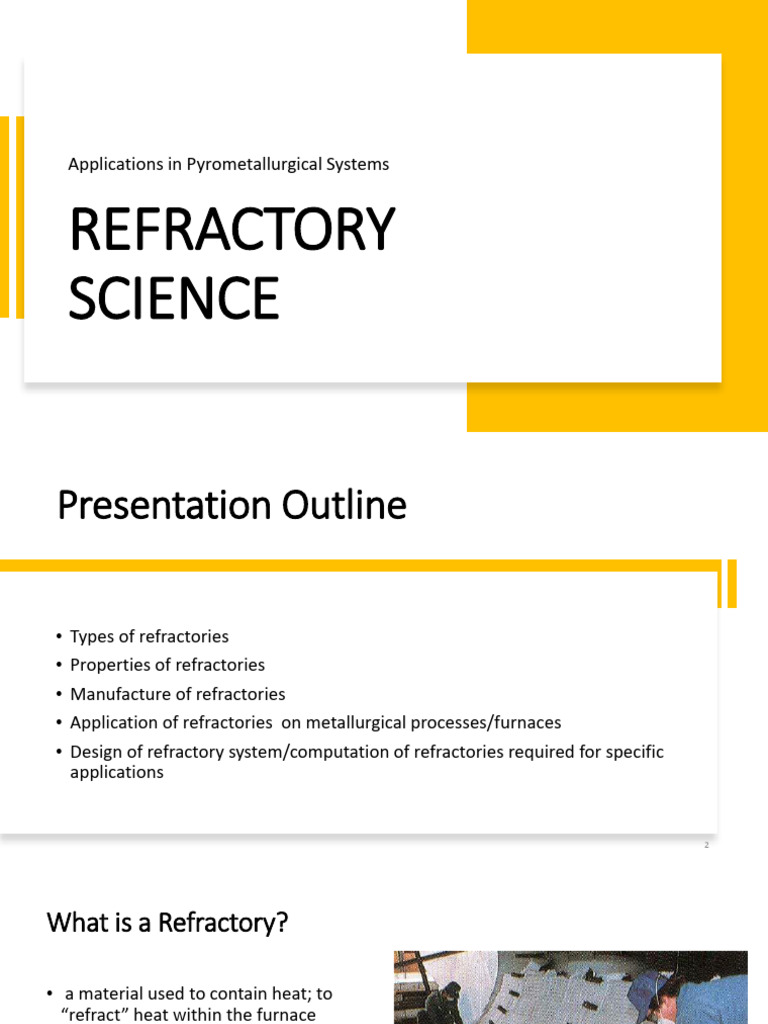 Applications in Pyrometallurgical Systems

REFRACTORY SCIENCE

Presentation Outline

• Types of refractories
• Properties of refractories
• Manufacture of refractories
• Application of refractories on metallurgical processes/furnaces
• Design of refractory system/computation of refractories required for specific applications

2

What is a Refractory?

• a material used to contain heat; to "refract" heat within the furnace